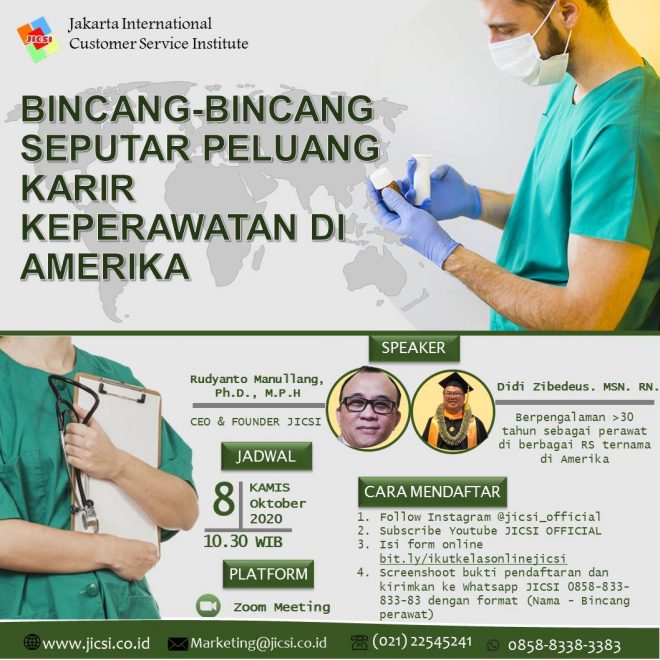 JICSI
Jakarta International Customer Service Institute

BINCANG-BINCANG SEPUTAR PELUANG KARIR KEPERAWATAN DI AMERIKA

SPEAKER

Rudyanto Manullang, Ph.D., M.P.H
CEO & FOUNDER JICSI

Didi Zibedeus. MSN. RN.
Berpengalaman >30 tahun sebagai perawat di berbagai RS ternama di Amerika

JADWAL
8 KAMIS Oktober 2020
10.30 WIB

PLATFORM
Zoom Meeting

CARA MENDAFTAR
1. Follow Instagram @jicsi_official
2. Subscribe Youtube JICSI OFFICIAL
3. Isi form online bit.ly/ikutkelasonlinejicsi
4. Screenshoot bukti pendaftaran dan kirimkan ke Whatsapp JICSI 0858-833-833-83 dengan format (Nama - Bincang perawat)

www.jicsi.co.id Marketing@jicsi.co.id (021) 22545241 0858-8338-3383